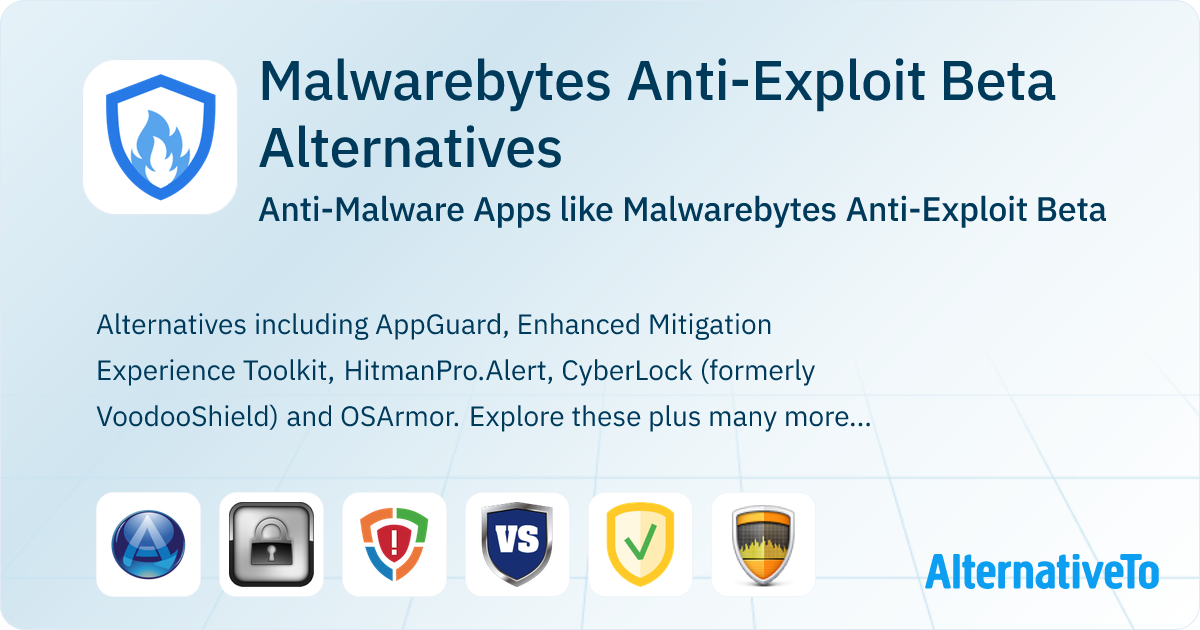 Malwarebytes Anti-Exploit Beta Alternatives

Anti-Malware Apps like Malwarebytes Anti-Exploit Beta

Alternatives including AppGuard, Enhanced Mitigation Experience Toolkit, HitmanPro.Alert, CyberLock (formerly VoodooShield) and OSArmor. Explore these plus many more...

VS

AlternativeTo